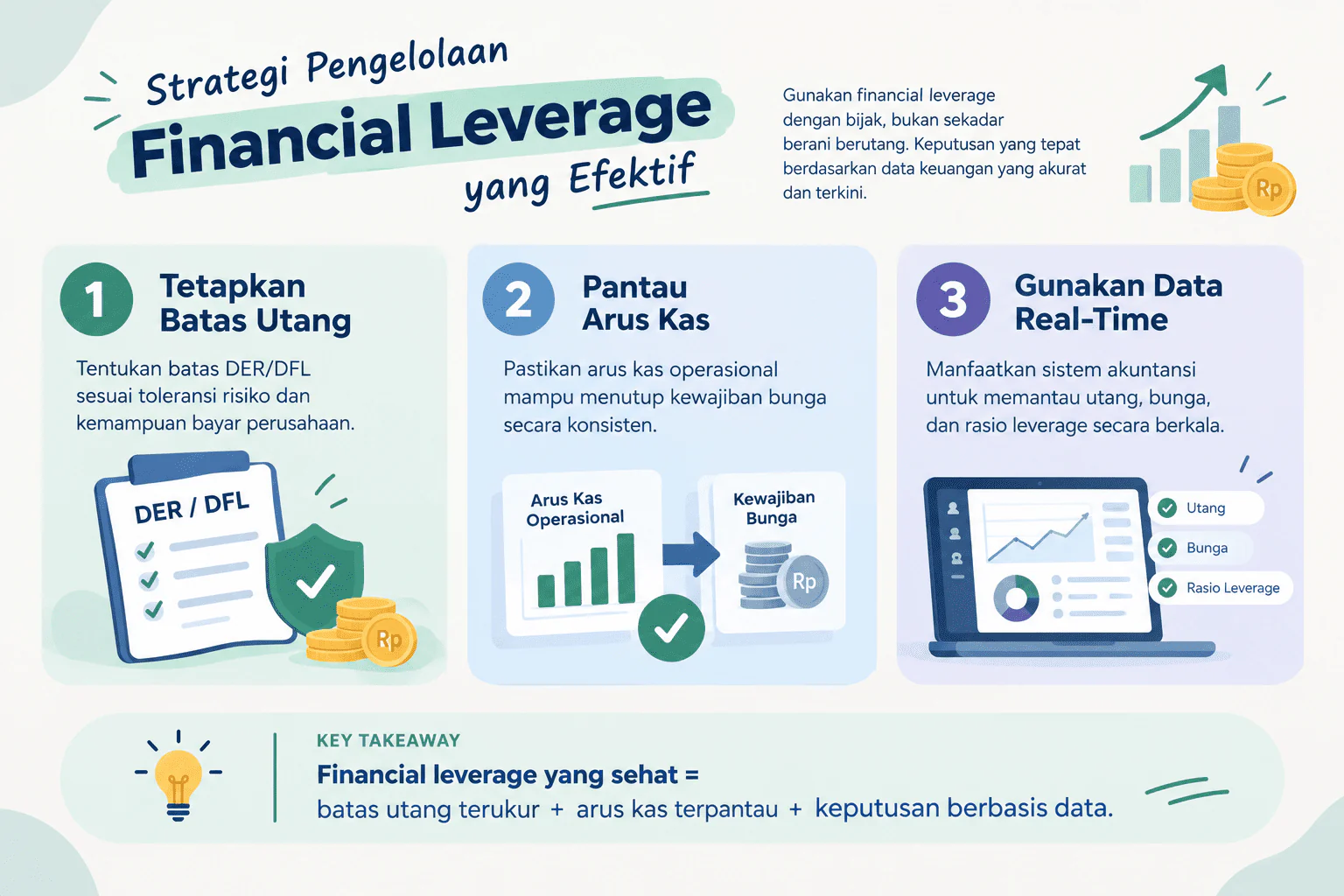 Strategi Pengelolaan
Financial Leverage
yang Efektif

Gunakan financial leverage dengan bijak, bukan sekadar berani berutang. Keputusan yang tepat berdasarkan data keuangan yang akurat dan terkini.

Rp

1 Tetapkan Batas Utang

Tentukan batas DER/DFL sesuai toleransi risiko dan kemampuan bayar perusahaan.

DER / DFL

Rp

2 Pantau Arus Kas

Pastikan arus kas operasional mampu menutup kewajiban bunga secara konsisten.

Arus Kas Operasional

Kewajiban Bunga

Rp

3 Gunakan Data Real-Time

Manfaatkan sistem akuntansi untuk memantau utang, bunga, dan rasio leverage secara berkala.

Utang
Bunga
Rasio Leverage

KEY TAKEAWAY
Financial leverage yang sehat =
batas utang terukur + arus kas terpantau + keputusan berbasis data.